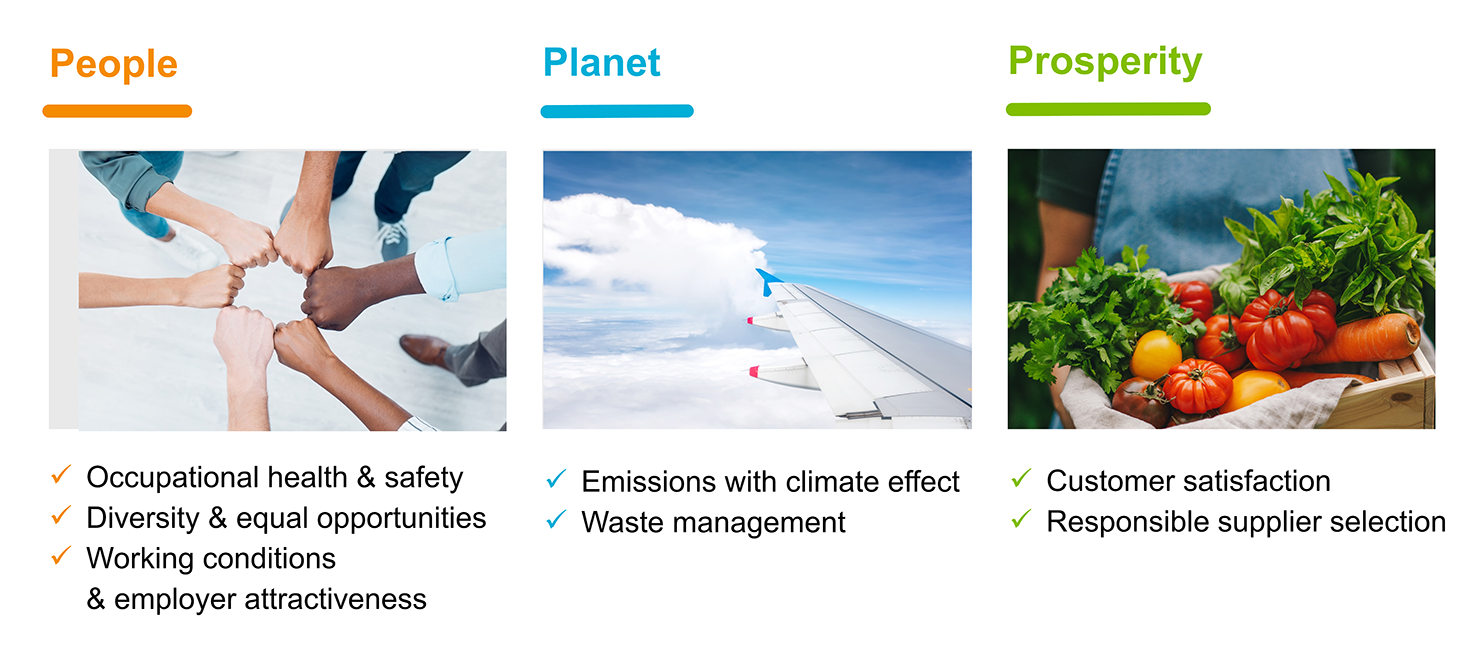 People

✓ Occupational health & safety
✓ Diversity & equal opportunities
✓ Working conditions & employer attractiveness

Planet

✓ Emissions with climate effect
✓ Waste management

Prosperity

✓ Customer satisfaction
✓ Responsible supplier selection